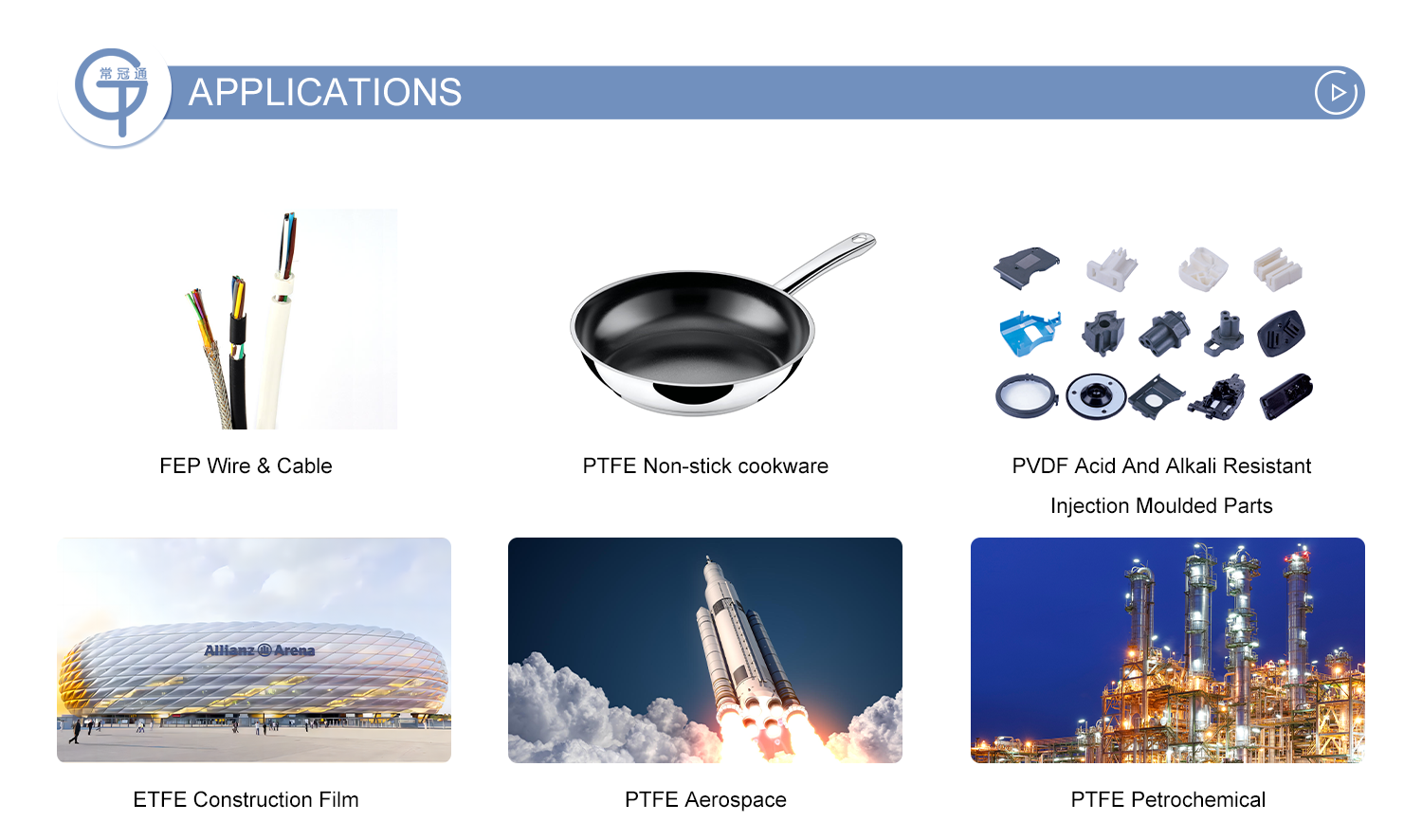 常冠通

APPLICATIONS

FEP Wire & Cable

PTFE Non-stick cookware

PVDF Acid And Alkali Resistant Injection Moulded Parts

Allianz Arena

ETFE Construction Film

PTFE Aerospace

PTFE Petrochemical